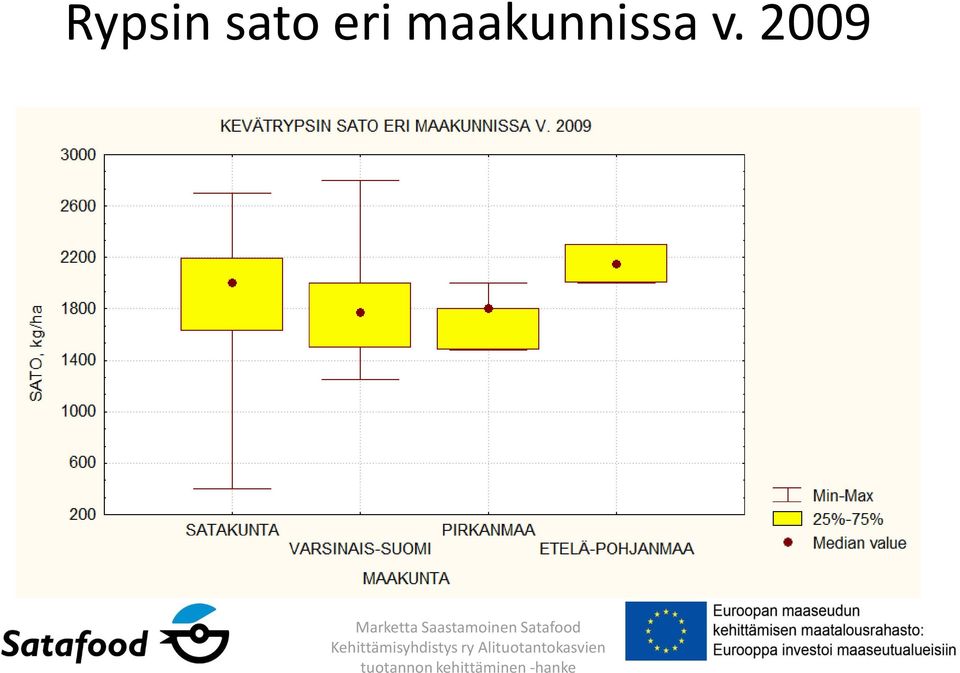 Rypsin sato eri maakunnissa v. 2009

KEVÄTRYPSIN SATO ERI MAAKUNNISSA V. 2009

SATO, kg/ha

3000
2600
2200
1800
1400
1000
600
200

SATAKUNTA
VARSINAIS-SUOMI
PIRKANMAA
ETELÄ-POHJANMAA

MAAKUNTA

Min-Max
25%-75%
Median value

Satafood

Marketta Saastamoinen Satafood
Kehittämisyhdistys ry Alituotantokasvien tuotannon kehittäminen -hanke

Euroopan maaseudun kehittämisen maatalousrahasto:
Eurooppa investoi maaseutualueisiin